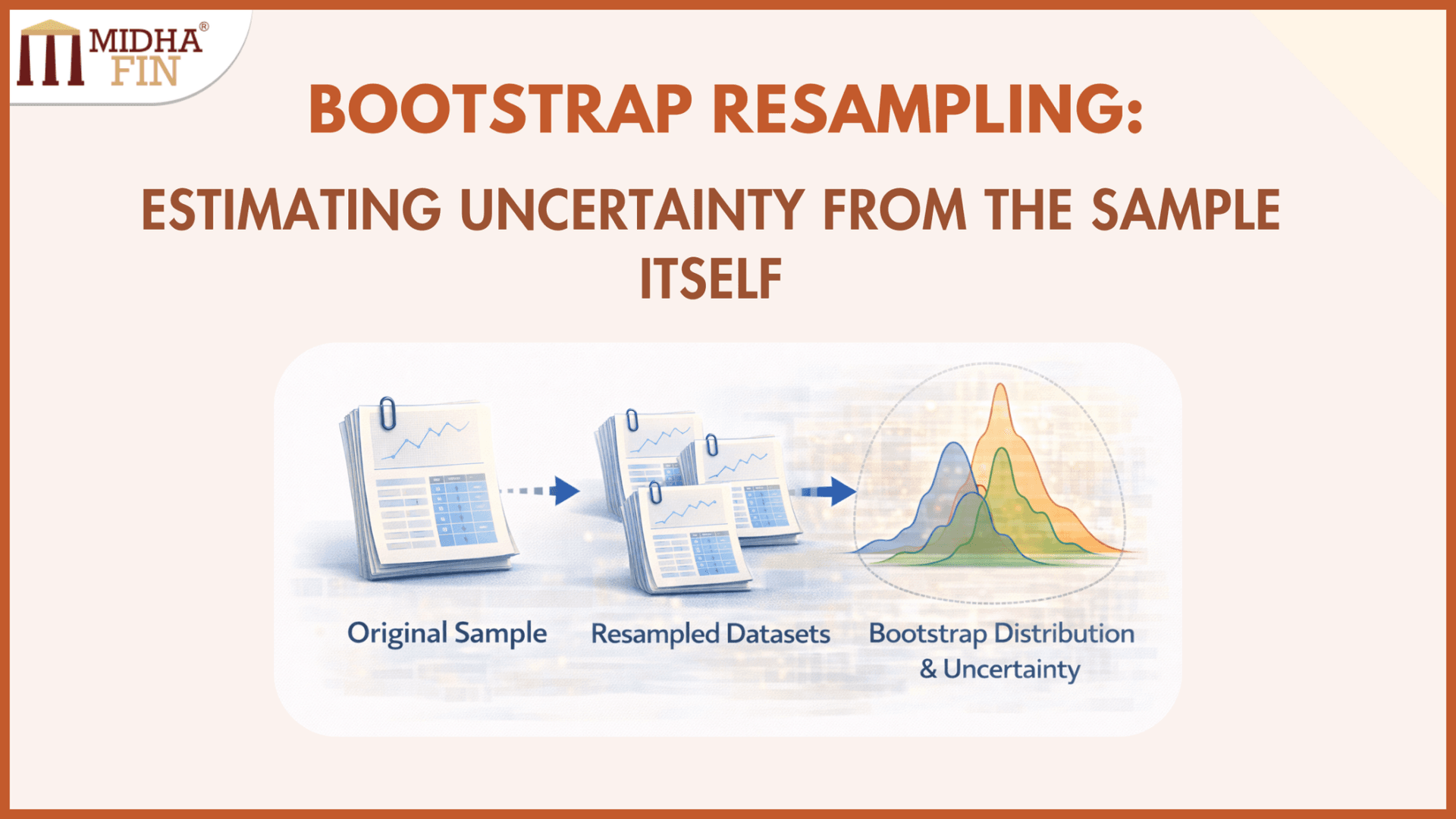 MIDHA® FIN

BOOTSTRAP RESAMPLING:

ESTIMATING UNCERTAINTY FROM THE SAMPLE ITSELF

Original Sample

Resampled Datasets

Bootstrap Distribution & Uncertainty